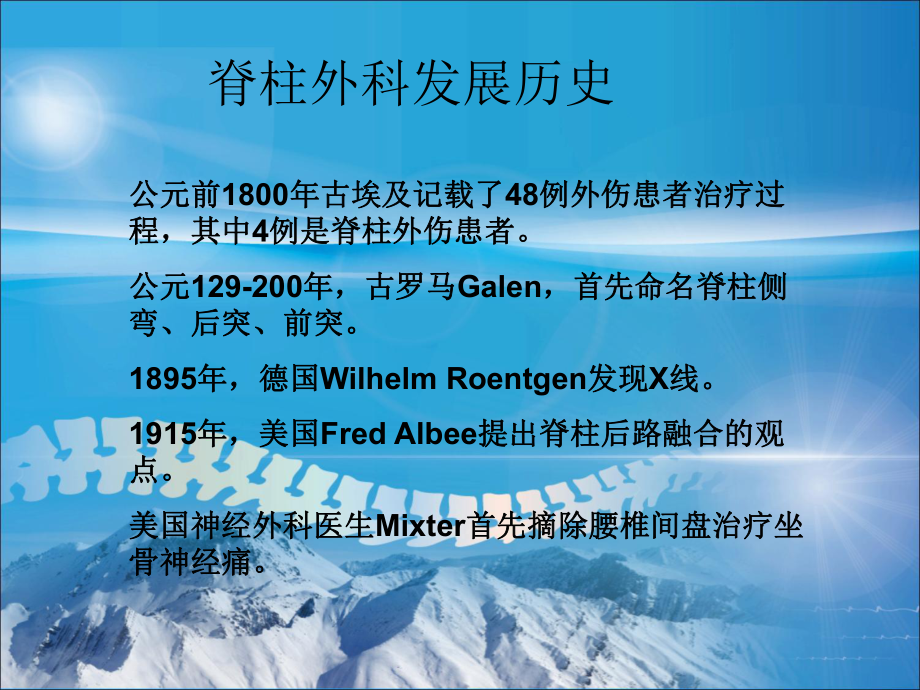 脊柱外科发展历史

公元前1800年古埃及记载了48例外伤患者治疗过程，其中4例是脊柱外伤患者。

公元129-200年，古罗马Galen，首先命名脊柱侧弯、后突、前突。

1895年，德国Wilhelm Roentgen发现X线。

1915年，美国Fred Albee提出脊柱后路融合的观点。

美国神经外科医生Mixter首先摘除腰椎间盘治疗坐骨神经痛。